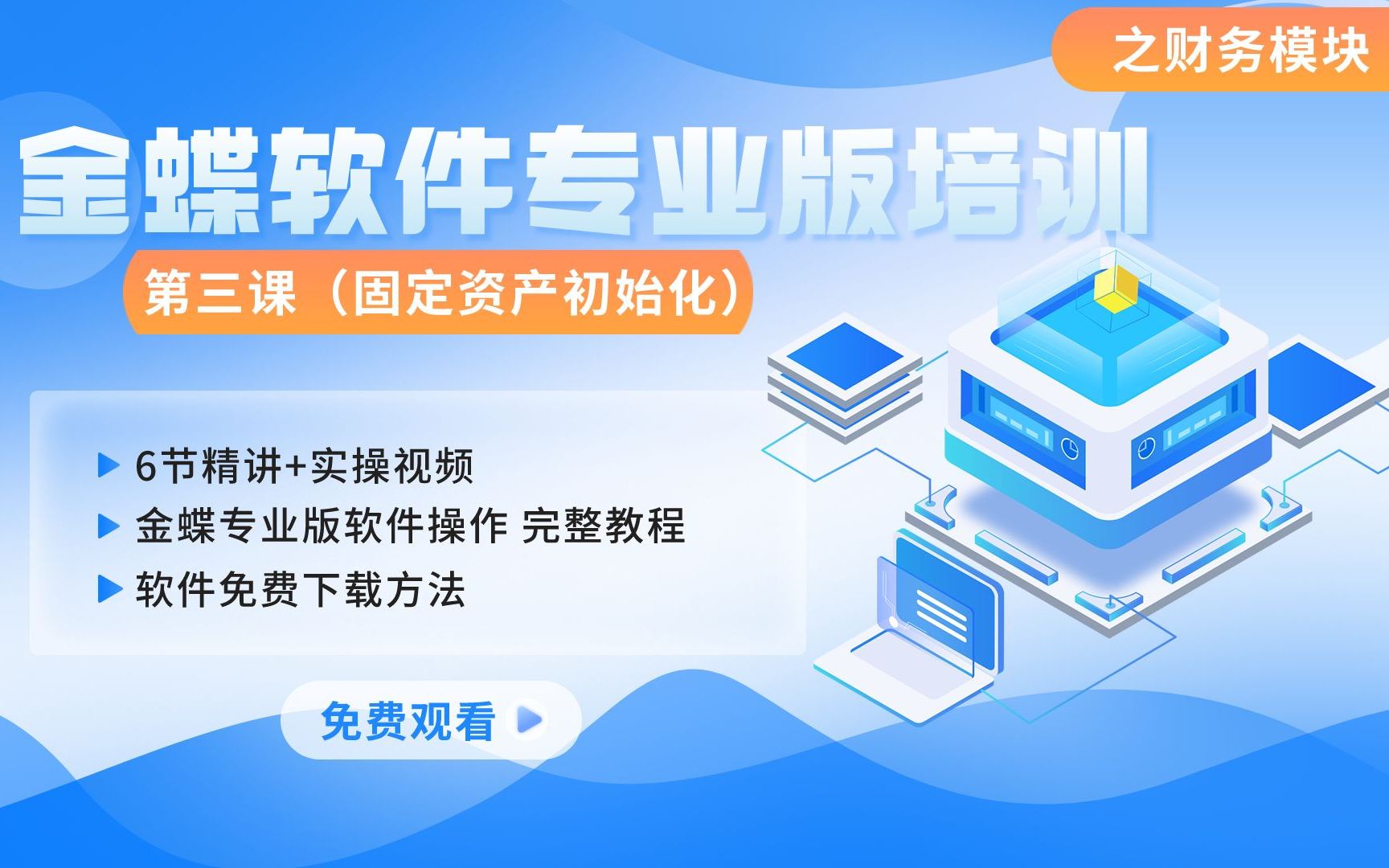 之财务模块

金蝶软件专业版培训

第三课（固定资产初始化）

6节精讲+实操视频

金蝶专业版软件操作 完整教程

软件免费下载方法

免费观看